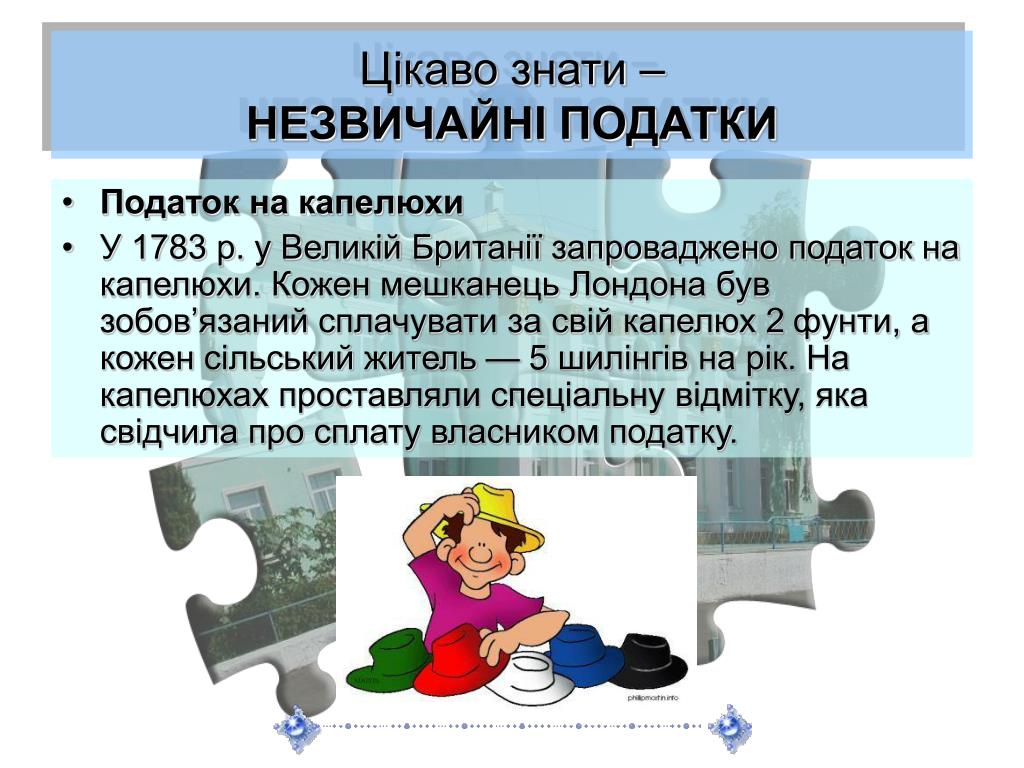 Цікаво знати –
НЕЗВИЧАЙНІ ПОДАТКИ

• Податок на капелюхи
• У 1783 р. у Великій Британії запроваджено податок на капелюхи. Кожен мешканець Лондона був зобов’язаний сплачувати за свій капелюх 2 фунти, а кожен сільський житель — 5 шилінгів на рік. На капелюхах проставляли спеціальну відмітку, яка свідчила про сплату власником податку.

phillipmartin.info